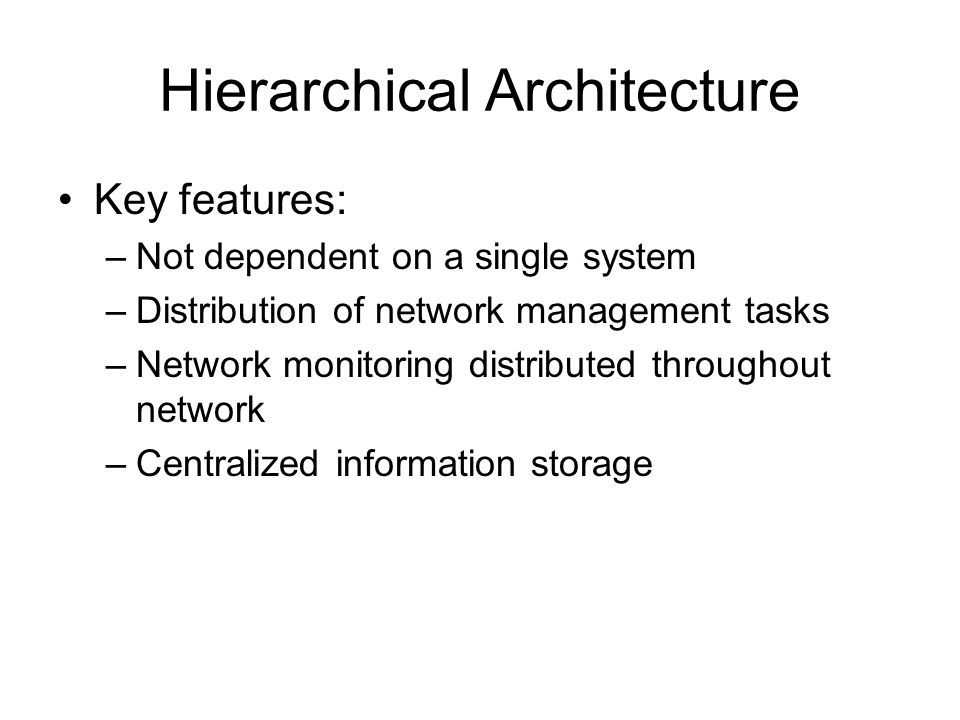 Hierarchical Architecture

• Key features:
– Not dependent on a single system
– Distribution of network management tasks
– Network monitoring distributed throughout network
– Centralized information storage